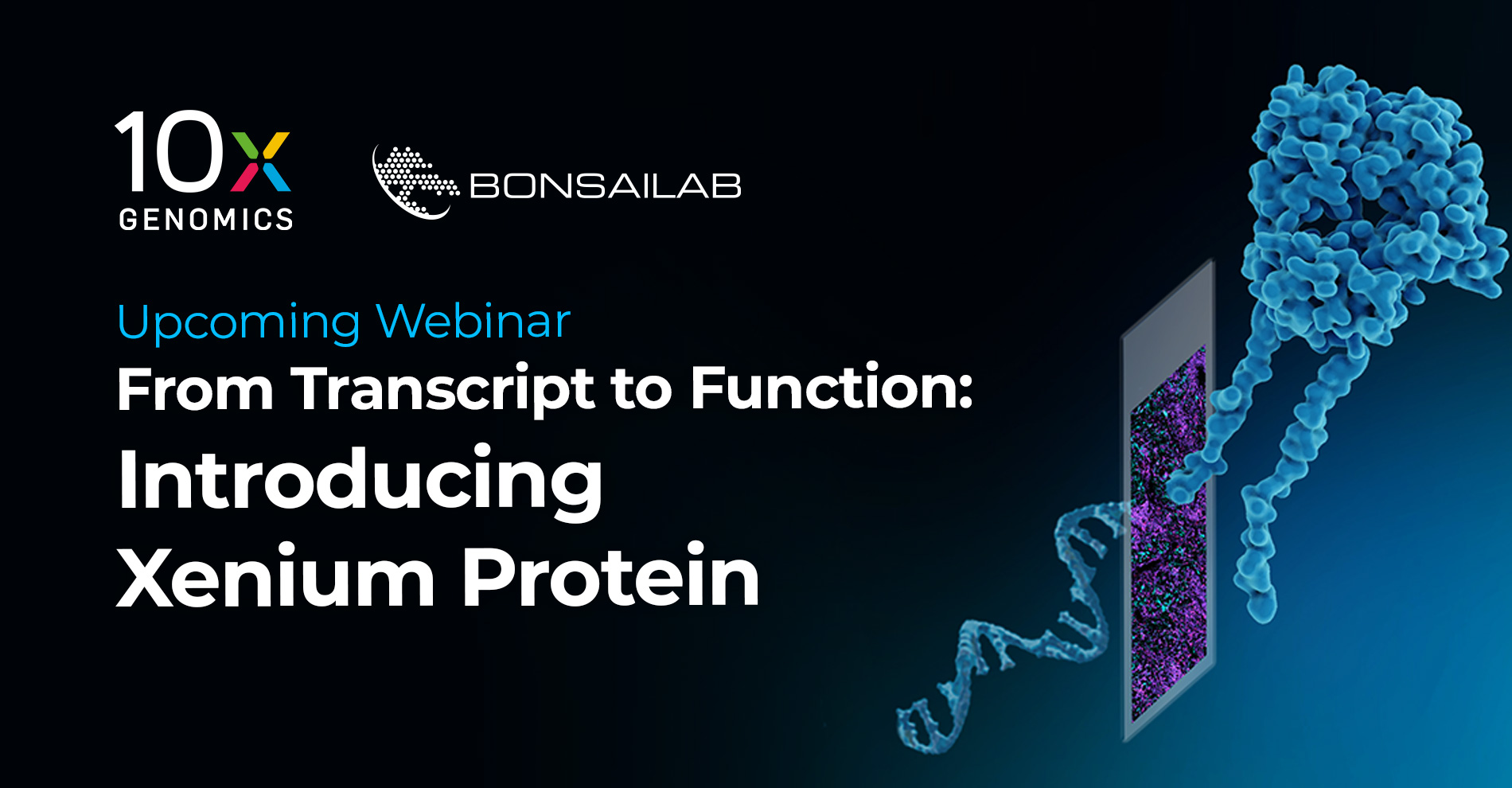 10x GENOMICS

BONSAILAB

Upcoming Webinar

From Transcript to Function: Introducing Xenium Protein